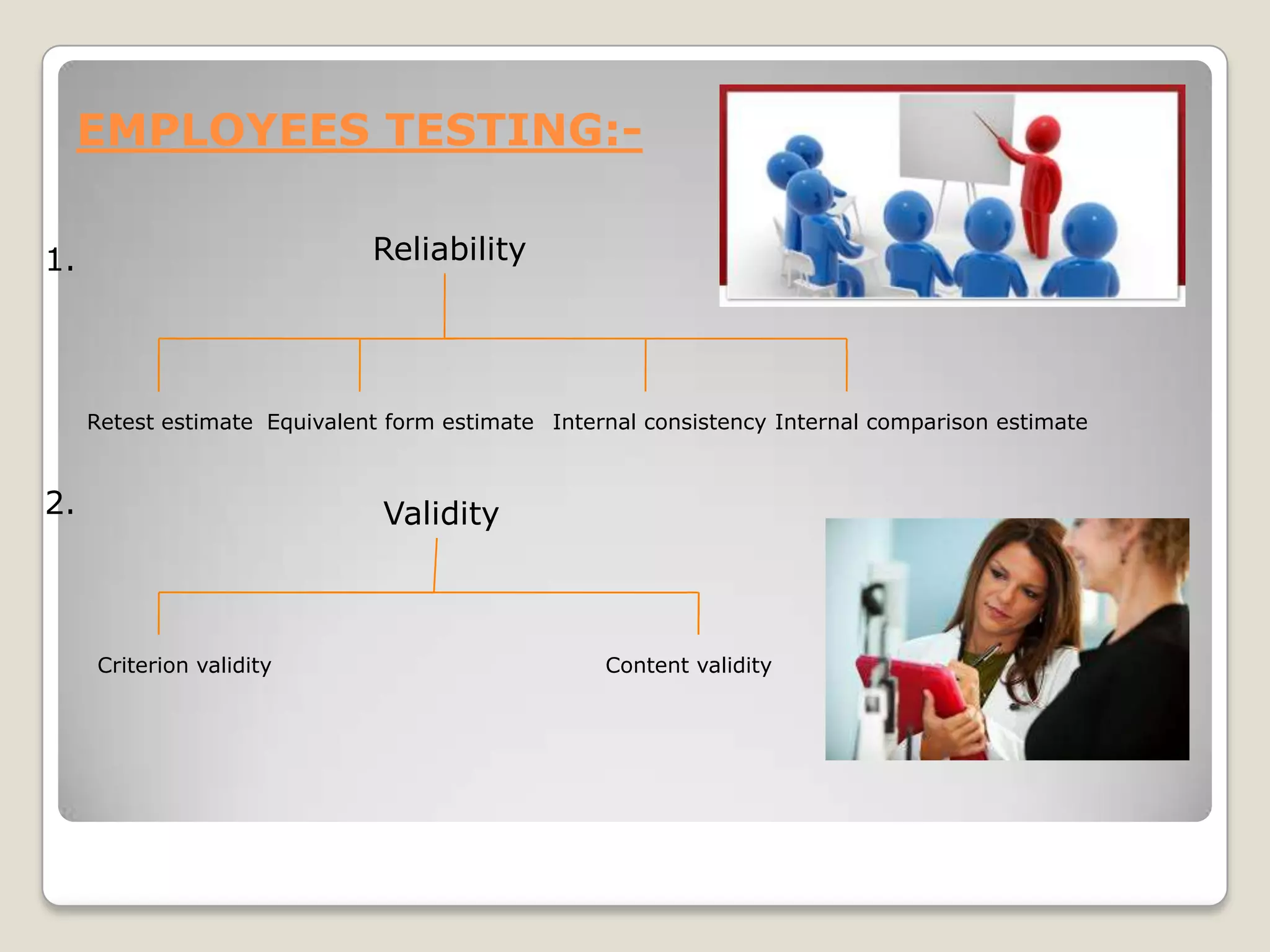 EMPLOYEES TESTING:-

1.

Reliability

Retest estimate

Equivalent form estimate

Internal consistency

Internal comparison estimate

2.

Validity

Criterion validity

Content validity